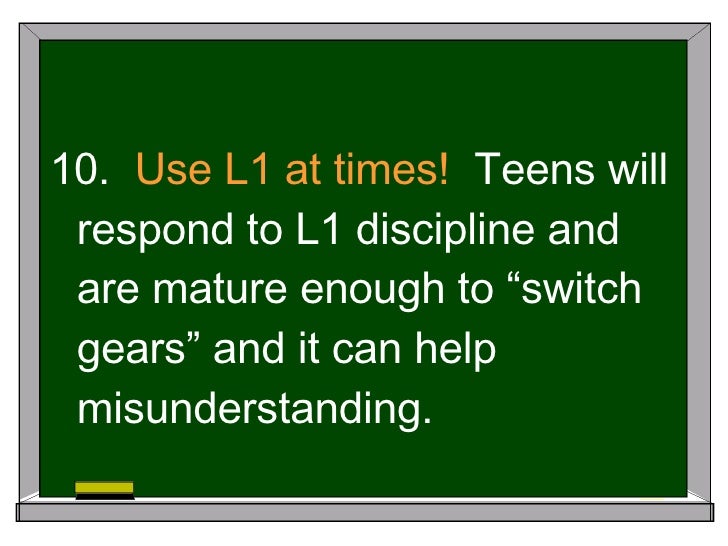 10. Use L1 at times! Teens will respond to L1 discipline and are mature enough to “switch gears” and it can help misunderstanding.